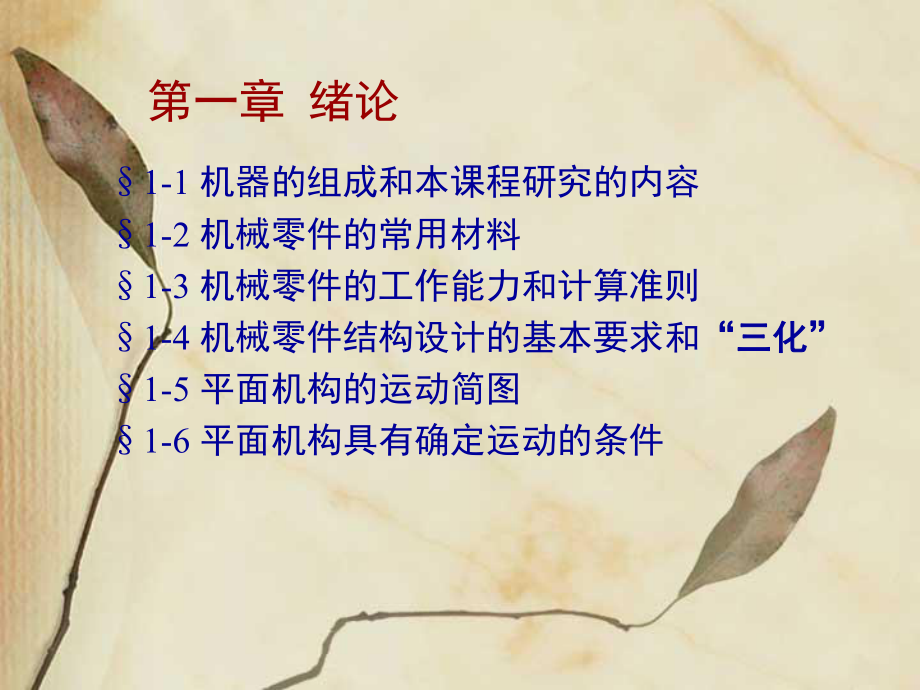 第一章 绪论

§1-1 机器的组成和本课程研究的内容
§1-2 机械零件的常用材料
§1-3 机械零件的工作能力和计算准则
§1-4 机械零件结构设计的基本要求和“三化”
§1-5 平面机构的运动简图
§1-6 平面机构具有确定运动的条件